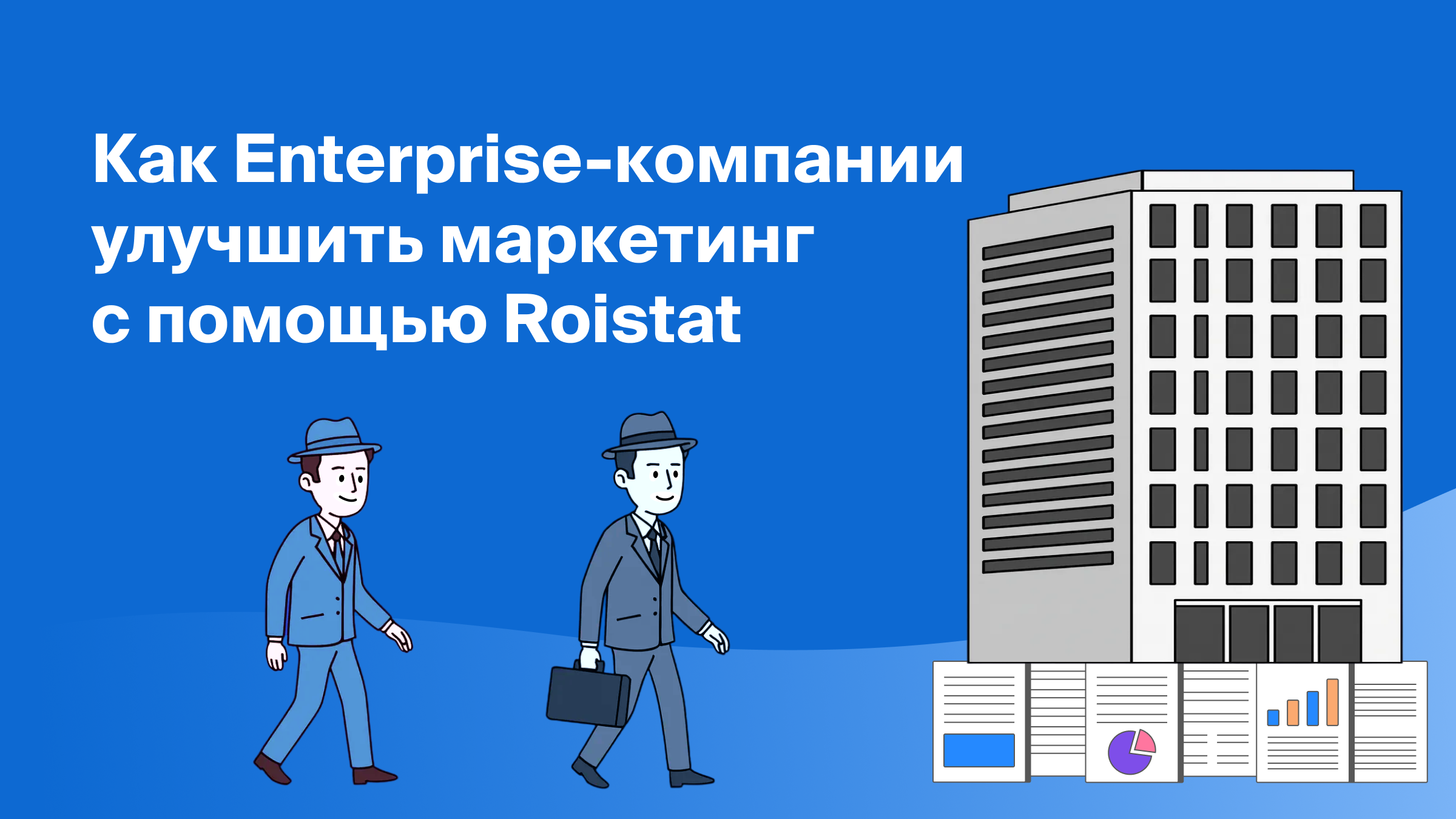 Как Enterprise-компании улучшить маркетинг с помощью Roistat